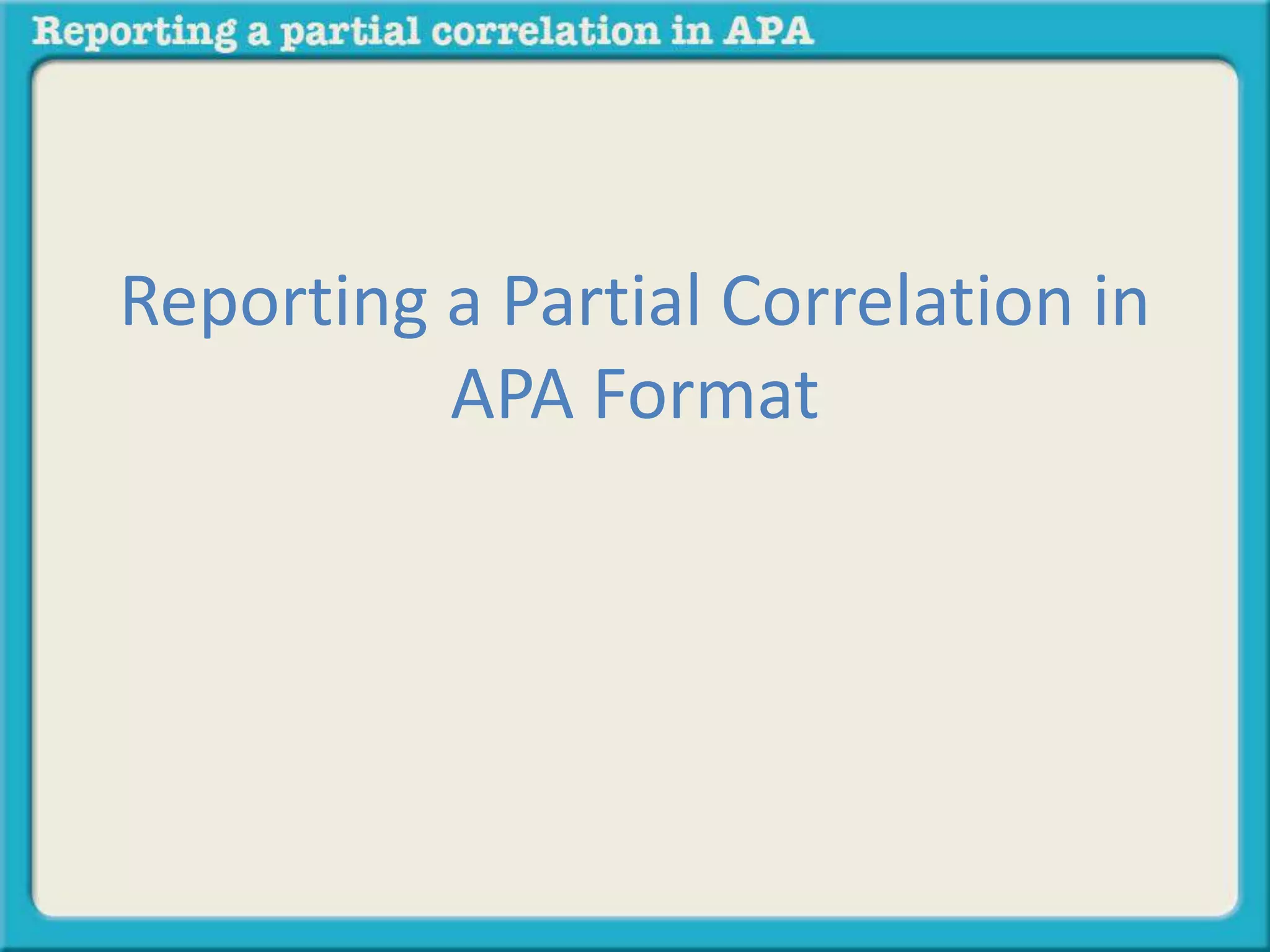 Reporting a partial correlation in APA

Reporting a Partial Correlation in APA Format